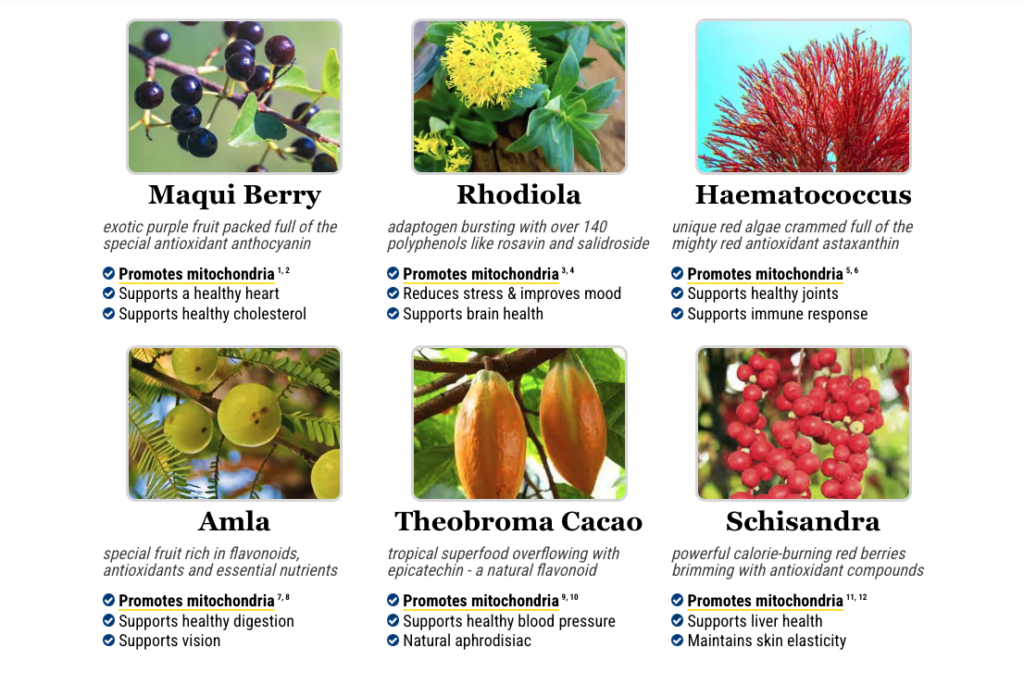 Maqui Berry

exotic purple fruit packed full of the special antioxidant anthocyanin

Promotes mitochondria $^{1, 2}$
Supports a healthy heart
Supports healthy cholesterol

Rhodiola

adaptogen bursting with over 140 polyphenols like rosavin and salidroside

Promotes mitochondria $^{3, 4}$
Reduces stress & improves mood
Supports brain health

Haematococcus

unique red algae crammed full of the mighty red antioxidant astaxanthin

Promotes mitochondria $^{5, 6}$
Supports healthy joints
Supports immune response

Amla

special fruit rich in flavonoids, antioxidants and essential nutrients

Promotes mitochondria $^{7, 8}$
Supports healthy digestion
Supports vision

Theobroma Cacao

tropical superfood overflowing with epicatechin - a natural flavonoid

Promotes mitochondria $^{9, 10}$
Supports healthy blood pressure
Natural aphrodisiac

Schisandra

powerful calorie-burning red berries brimming with antioxidant compounds

Promotes mitochondria $^{11, 12}$
Supports liver health
Maintains skin elasticity